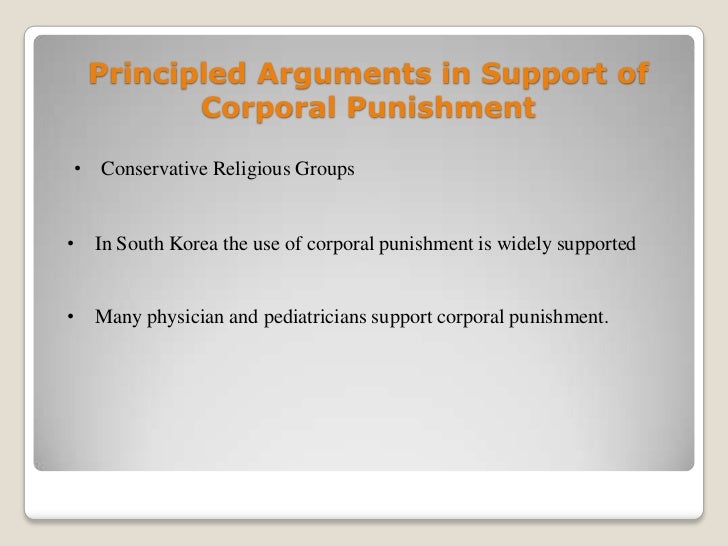 Principled Arguments in Support of Corporal Punishment

• Conservative Religious Groups

• In South Korea the use of corporal punishment is widely supported

• Many physician and pediatricians support corporal punishment.